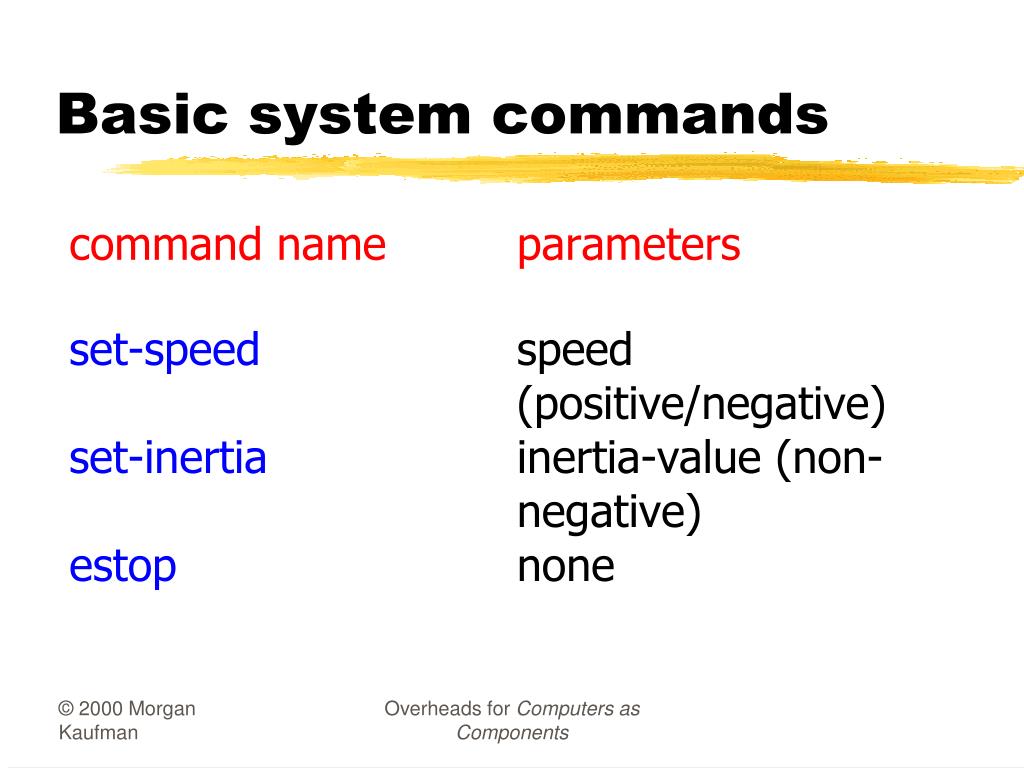 Basic system commands

| command name | parameters |
|---|---|
| set-speed | speed (positive/negative) |
| set-inertia | inertia-value (non-negative) |
| estop | none |

© 2000 Morgan Kaufman

Overheads for Computers as Components